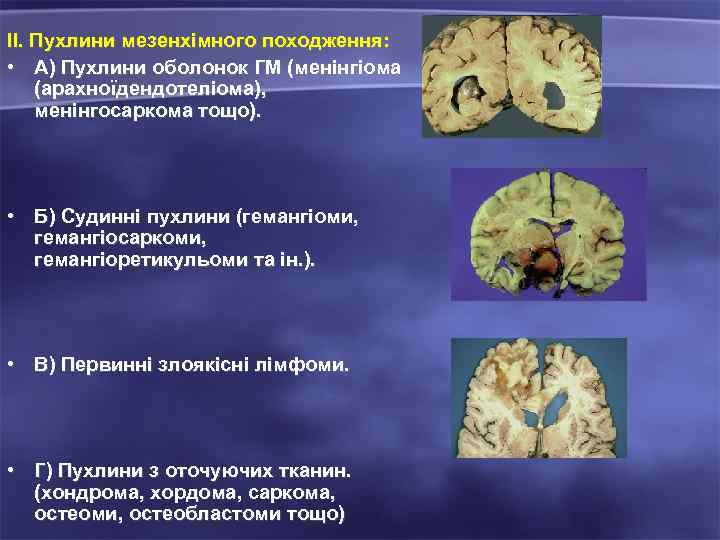 II. Пухлини мезенхімного походження:

• А) Пухлини оболонок ГМ (менінгіома (арахноїдендотеліома), менінгосаркома тощо).

• Б) Судинні пухлини (гемангіоми, гемангіосаркоми, гемангіоретикульоми та ін.).

• В) Первинні злоякісні лімфоми.

• Г) Пухлини з оточуючих тканин. (хондрома, хордома, саркома, остеоми, остеобластоми тощо)